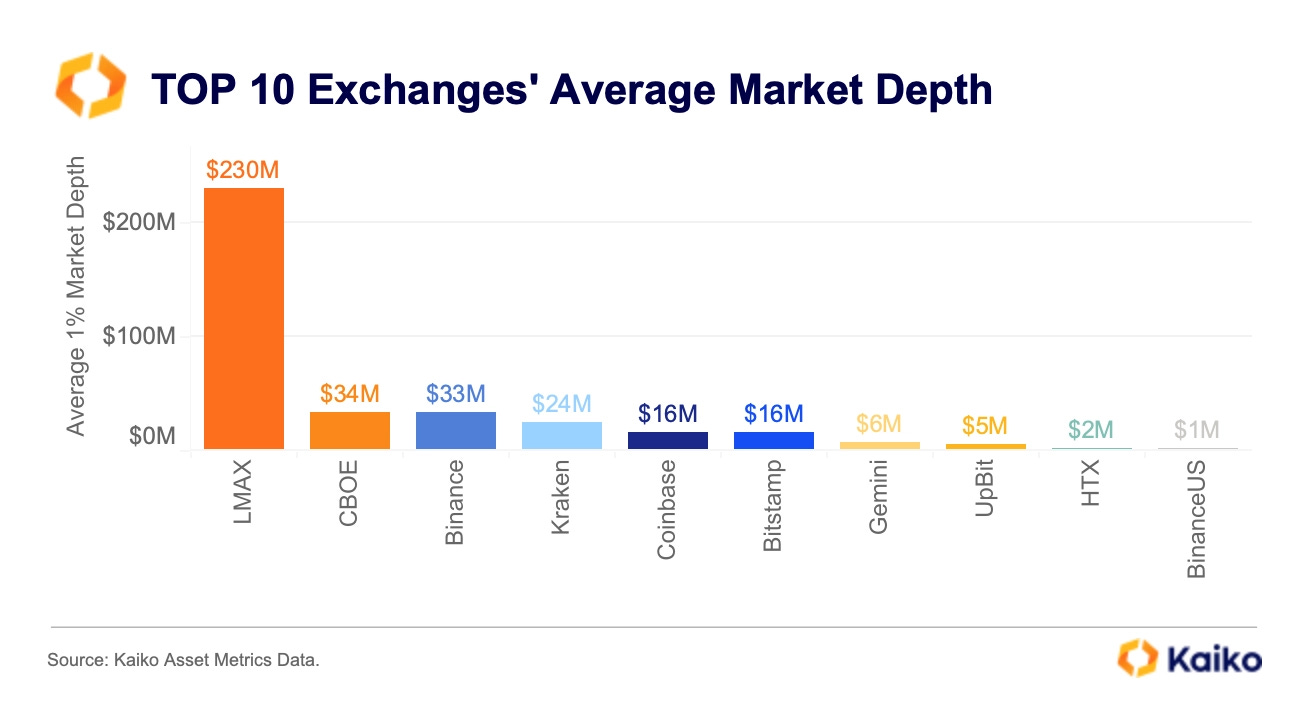 TOP 10 Exchanges' Average Market Depth

Average 1% Market Depth

$200M
$100M
$0M

$230M
$34M
$33M
$24M
$16M
$16M
$6M
$5M
$2M
$1M

LMAX
CBOE
Binance
Kraken
Coinbase
Bitstamp
Gemini
UpBit
HTX
BinanceUS

Source: Kaiko Asset Metrics Data.

Kaiko